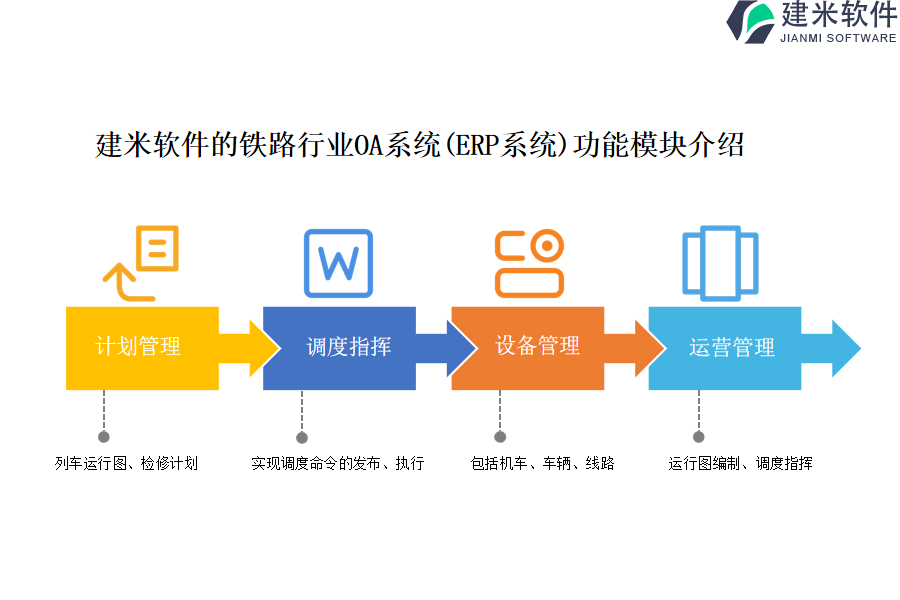 建米软件
JIANMI SOFTWARE

建米软件的铁路行业OA系统(ERP系统)功能模块介绍

W

计划管理

调度指挥

设备管理

运营管理

列车运行图、检修计划

实现调度命令的发布、执行

包括机车、车辆、线路

运行图编制、调度指挥